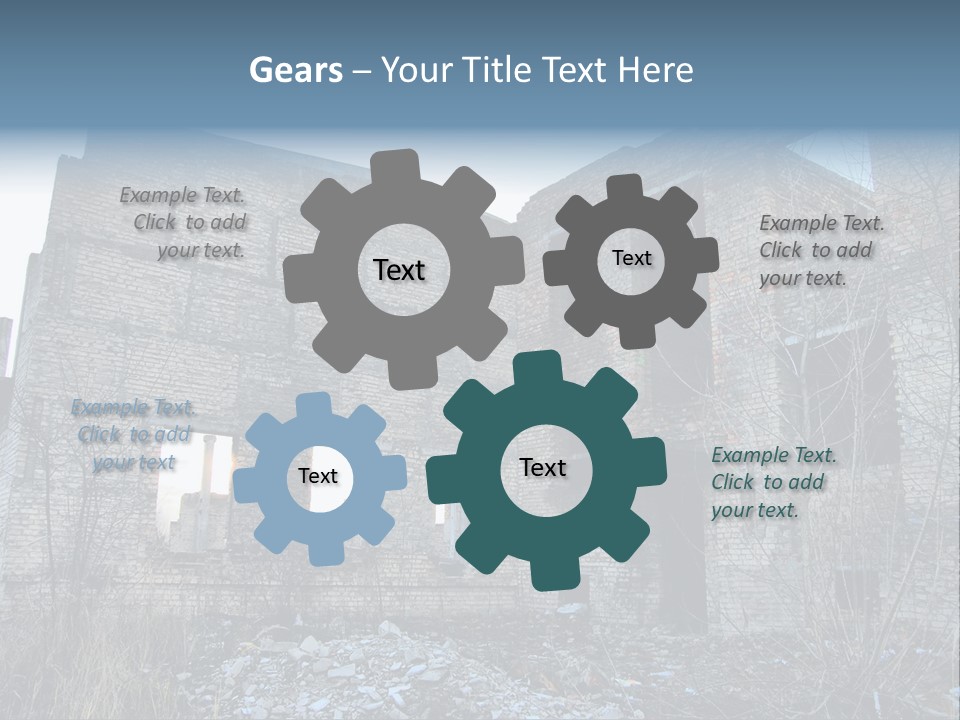 Gears – Your Title Text Here

Example Text. Click to add your text.

Text

Text

Example Text. Click to add your text.

Example Text. Click to add your text

Text

Text

Example Text. Click to add your text.